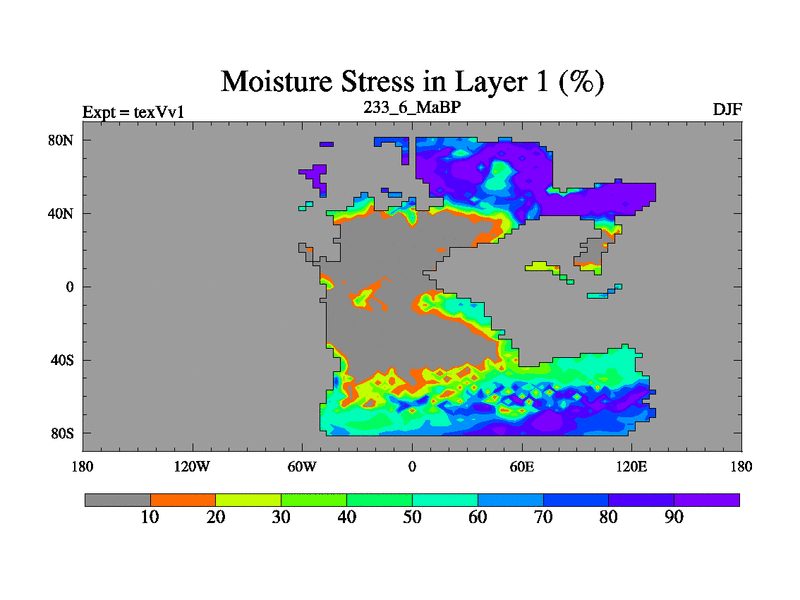 Moisture Stress in Layer 1 (%)

Expt = texVv1

233_6_MaBP

DJF

80N
40N
0
40S
80S

180
120W
60W
0
60E
120E
180

10
20
30
40
50
60
70
80
90